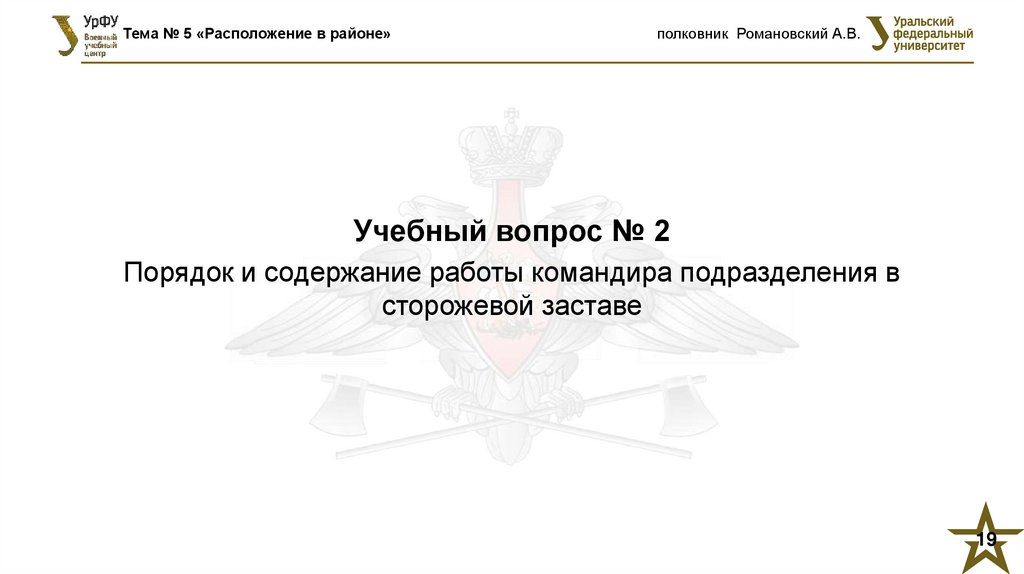 УрФУ
Военный учебный центр

Тема № 5 «Расположение в районе»

полковник Романовский А.В.

Уральский федеральный университет

Учебный вопрос № 2

Порядок и содержание работы командира подразделения в сторожевой заставе

19